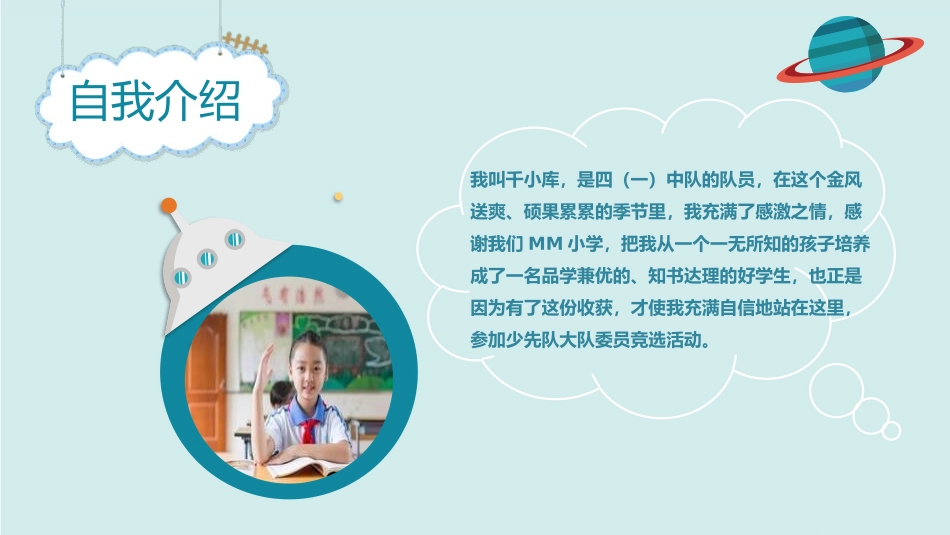 自我介绍

我叫千小库，是四（一）中队的队员，在这个金风送爽、硕果累累的季节里，我充满了感激之情，感谢我们 MM 小学，把我从一个一无所知的孩子培养成了一名品学兼优的、知书达理的好学生，也正是因为有了这份收获，才使我充满自信地站在这里，参加少先队大队委员竞选活动。